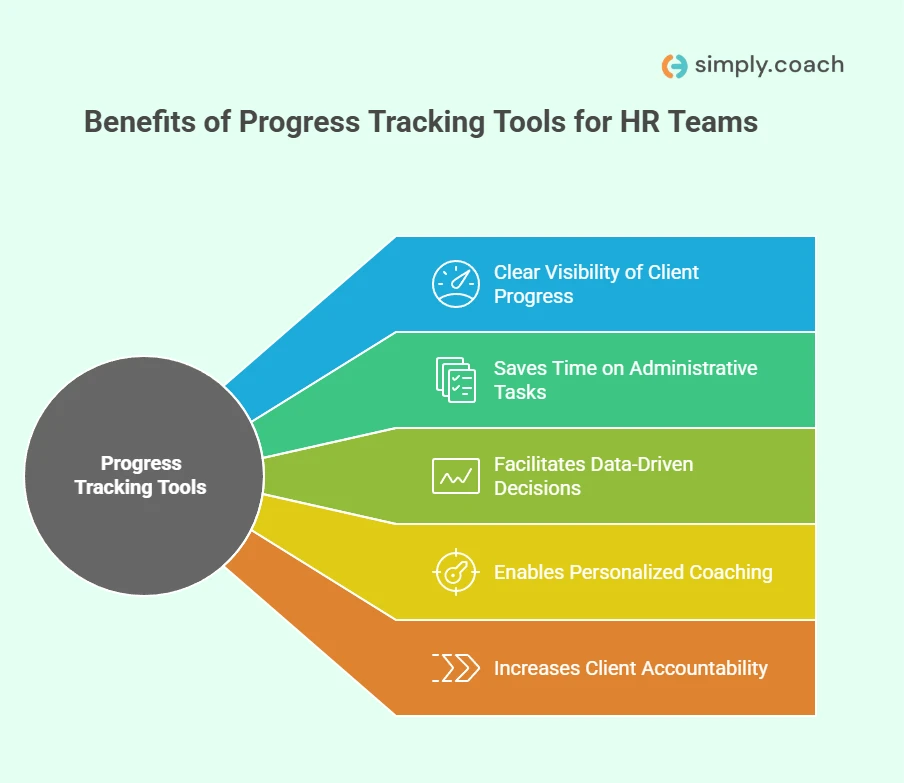 simply.coach

Benefits of Progress Tracking Tools for HR Teams

Progress Tracking Tools

Clear Visibility of Client Progress

Saves Time on Administrative Tasks

Facilitates Data-Driven Decisions

Enables Personalized Coaching

Increases Client Accountability